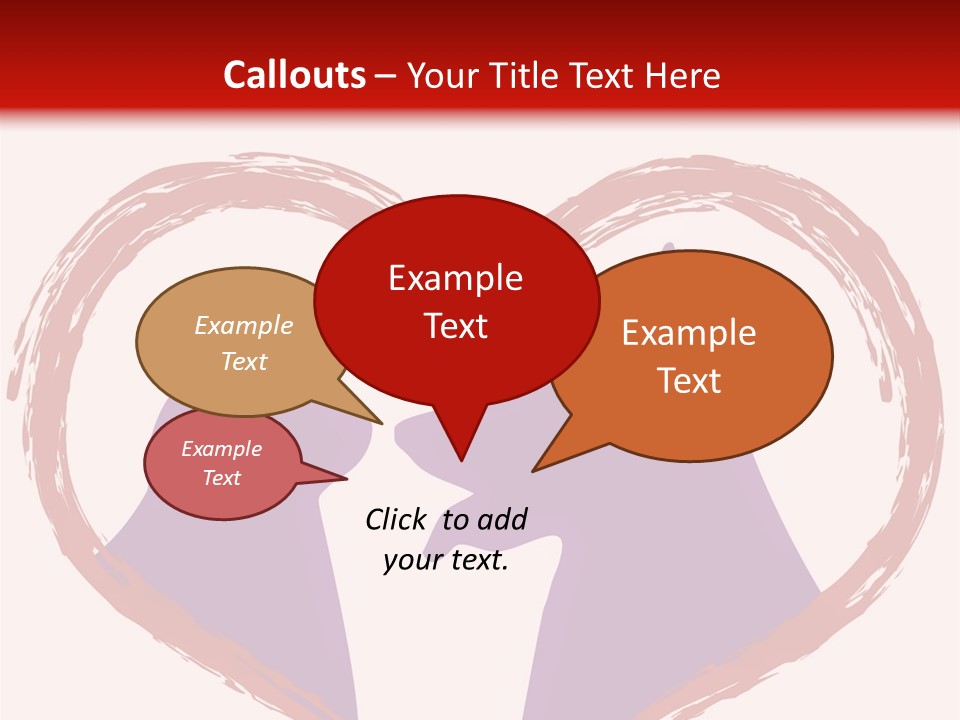 Callouts – Your Title Text Here

Example Text

Example Text

Example Text

Example Text

Click to add your text.